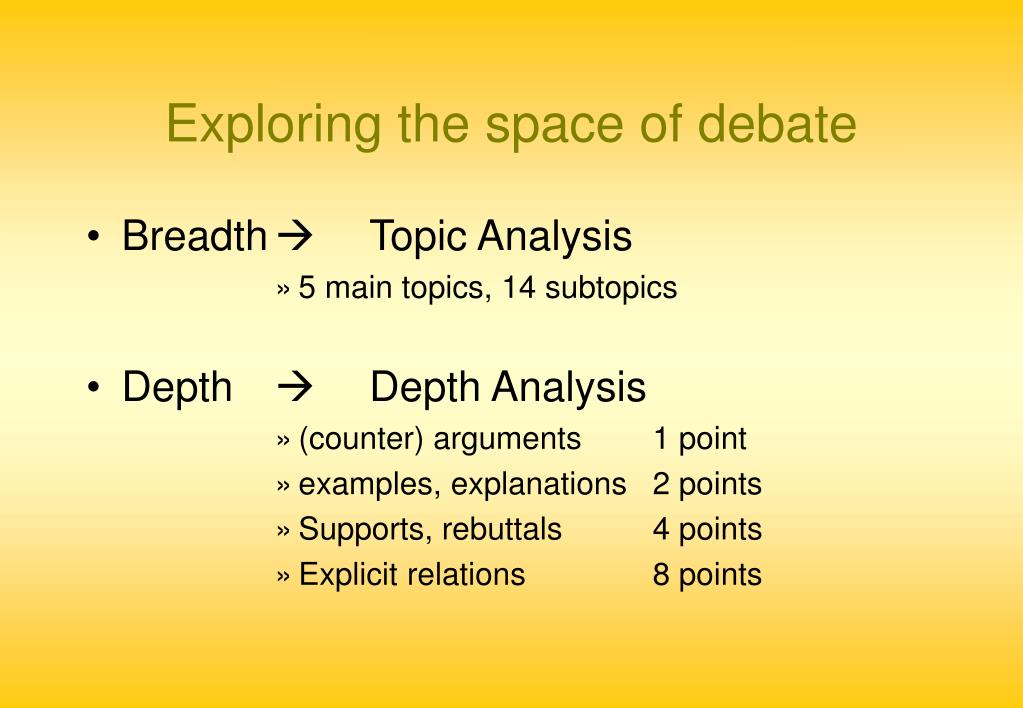 Exploring the space of debate

• Breadth → Topic Analysis

» 5 main topics, 14 subtopics

• Depth → Depth Analysis

» (counter) arguments 1 point
» examples, explanations 2 points
» Supports, rebuttals 4 points
» Explicit relations 8 points